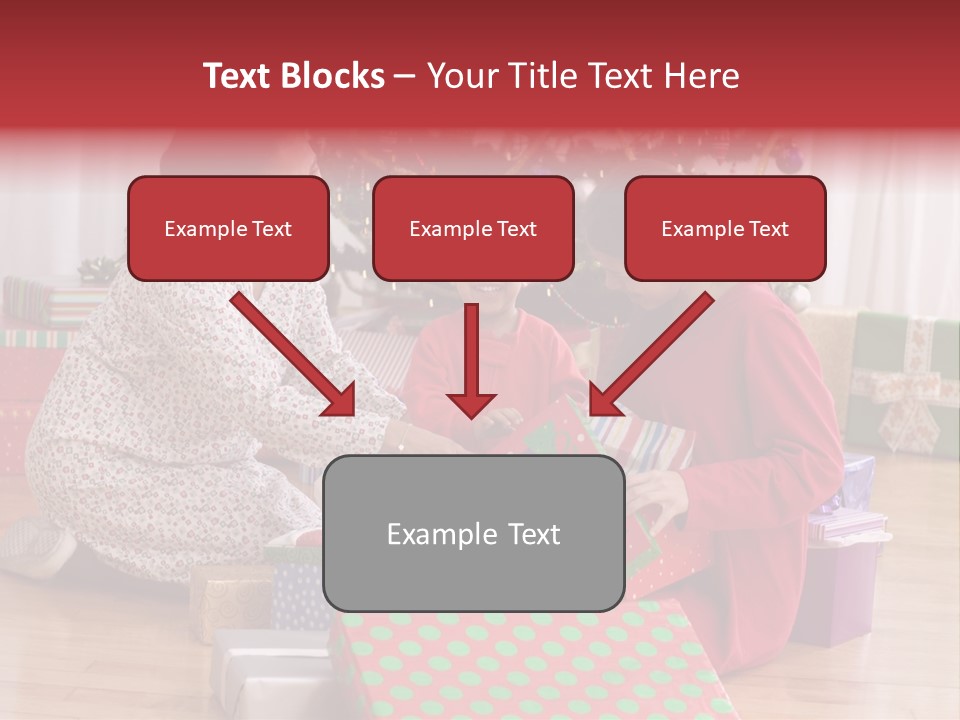 Text Blocks – Your Title Text Here

Example Text

Example Text

Example Text

Example Text